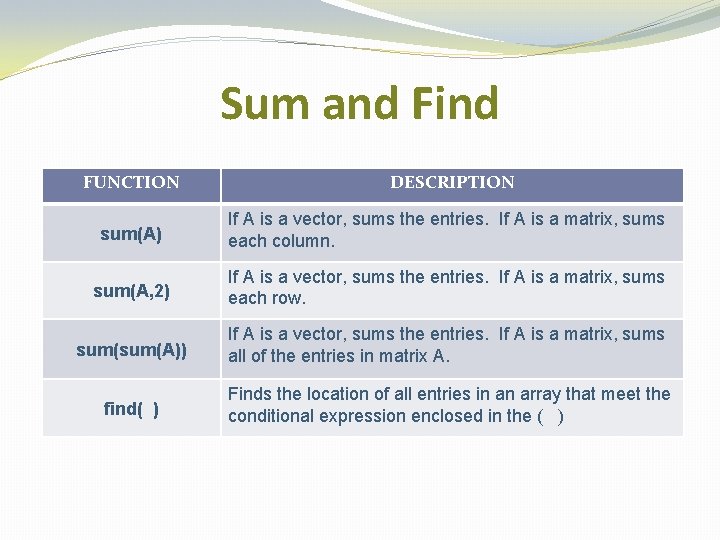 Sum and Find

| FUNCTION | DESCRIPTION |
|---|---|
| sum(A) | If A is a vector, sums the entries. If A is a matrix, sums each column. |
| sum(A,2) | If A is a vector, sums the entries. If A is a matrix, sums each row. |
| sum(sum(A)) | If A is a vector, sums the entries. If A is a matrix, sums all of the entries in matrix A. |
| find( ) | Finds the location of all entries in an array that meet the conditional expression enclosed in the ( ) |